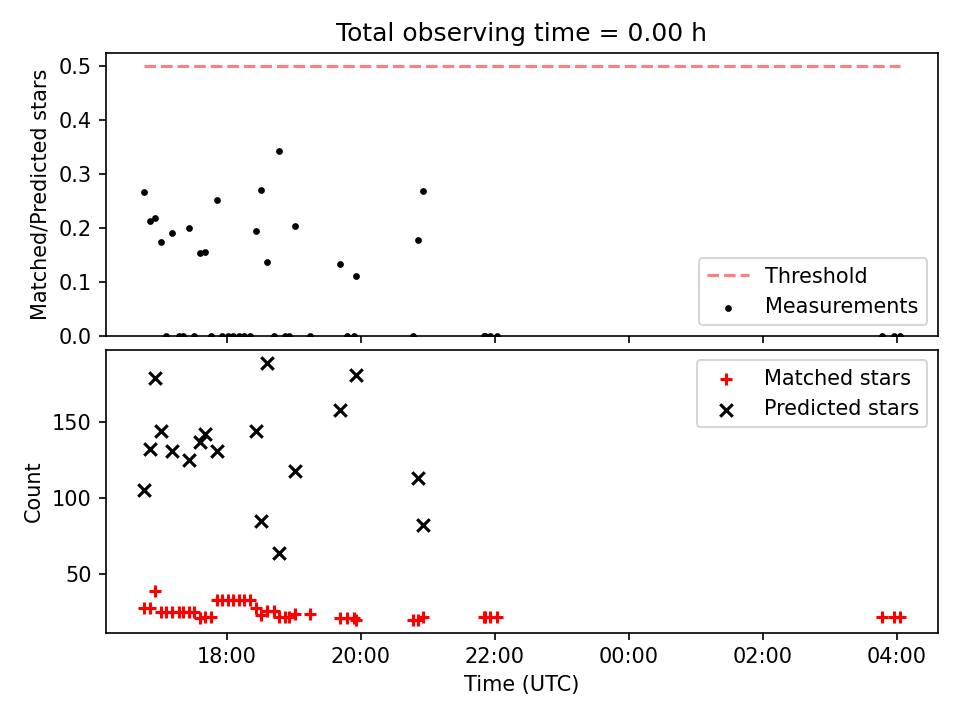 Total observing time = 0.00 h

Matched/Predicted stars

0.5
0.4
0.3
0.2
0.1
0.0

Threshold
Measurements

Count

150
100
50

Matched stars
Predicted stars

18:00
20:00
22:00
00:00
02:00
04:00

Time (UTC)